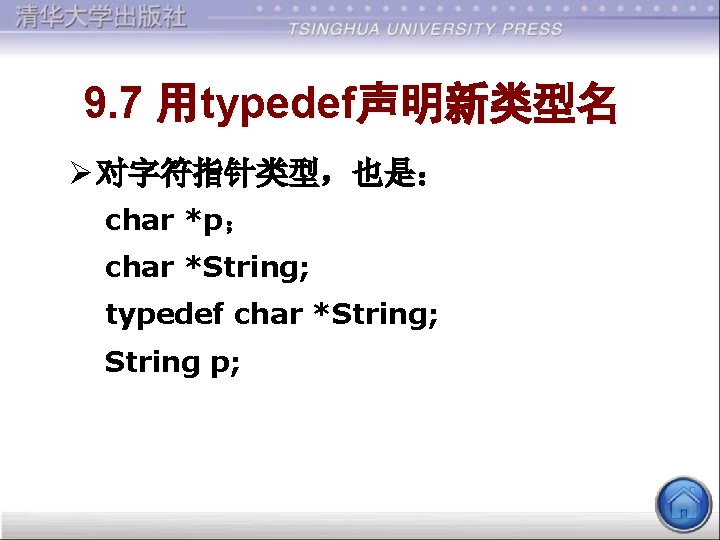 清华大学出版社
TSINGHUA UNIVERSITY PRESS

9.7 用typedef声明新类型名

➢对字符指针类型，也是：
char *p；
char *String;
typedef char *String;
String p;